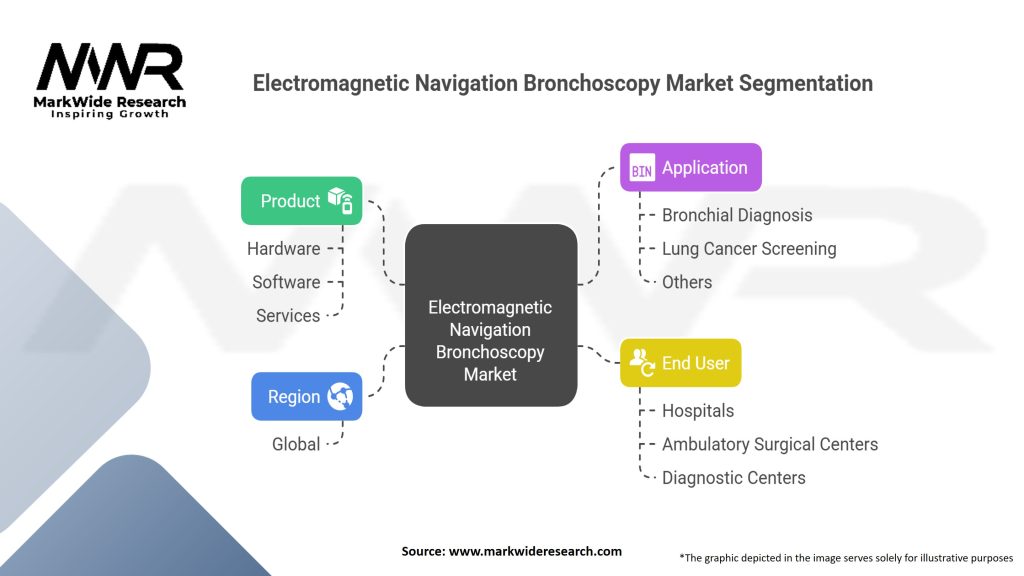 MWR
MarkWide Research
Inspiring Growth

Electromagnetic Navigation Bronchoscopy Market Segmentation

Product
Hardware
Software
Services

Region
Global

Electromagnetic Navigation Bronchoscopy Market

BIN Application
Bronchial Diagnosis
Lung Cancer Screening
Others

End User
Hospitals
Ambulatory Surgical Centers
Diagnostic Centers

Source: www.markwideresearch.com

*The graphic depicted in the image serves solely for illustrative purposes